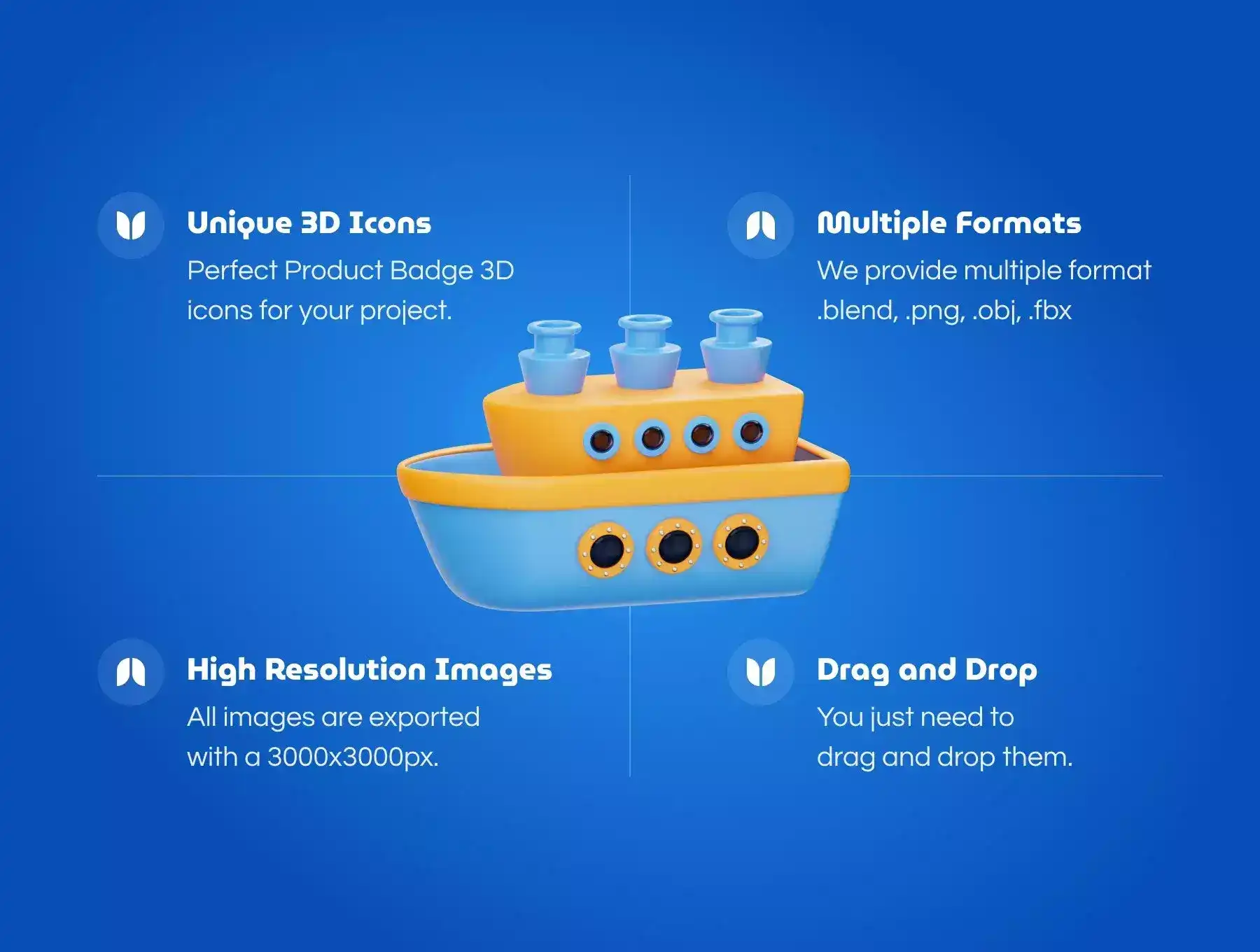 Unique 3D Icons
Perfect Product Badge 3D icons for your project.

Multiple Formats
We provide multiple format .blend, .png, .obj, .fbx

High Resolution Images
All images are exported with a 3000x3000px.

Drag and Drop
You just need to drag and drop them.